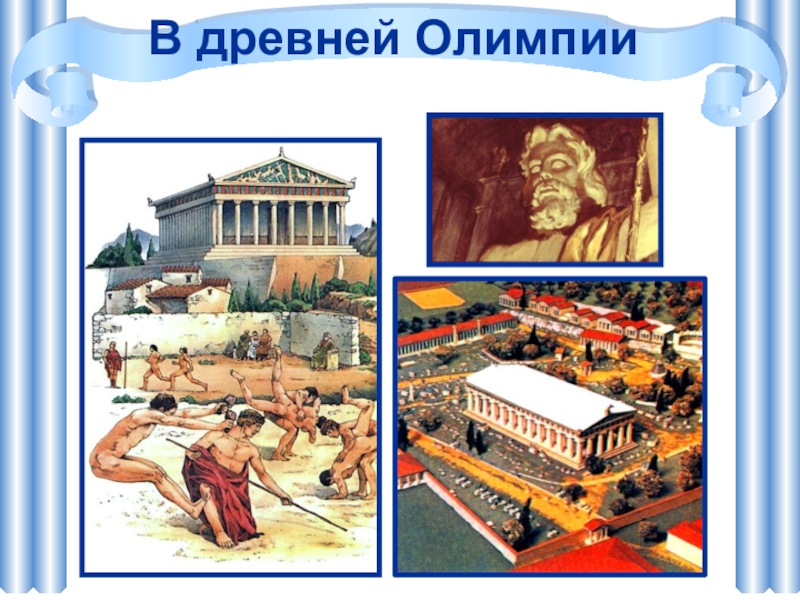 В древней Олимпии